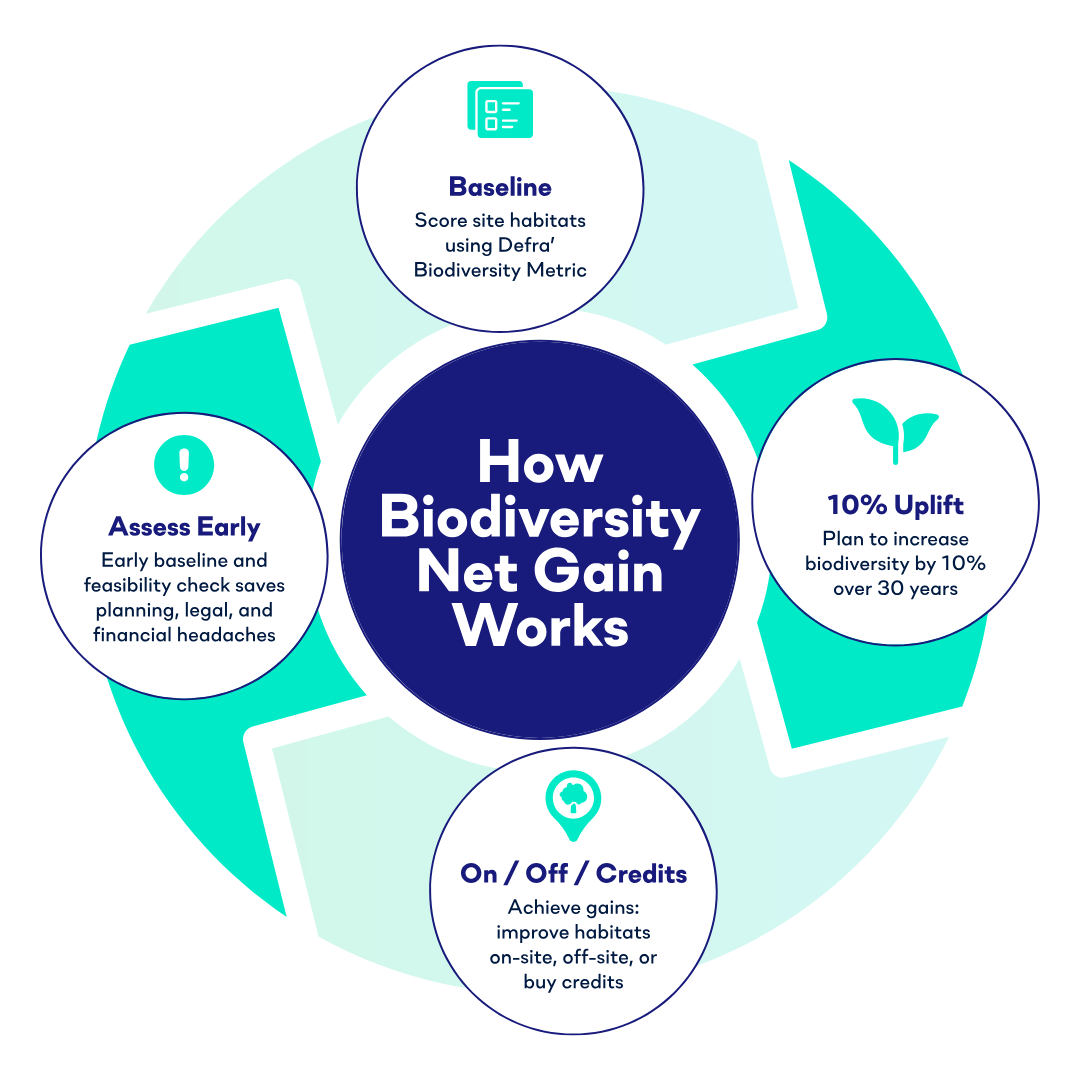 How Biodiversity Net Gain Works

Baseline
Score site habitats using Defra' Biodiversity Metric

10% Uplift
Plan to increase biodiversity by 10% over 30 years

On / Off / Credits
Achieve gains: improve habitats on-site, off-site, or buy credits

Assess Early
Early baseline and feasibility check saves planning, legal, and financial headaches